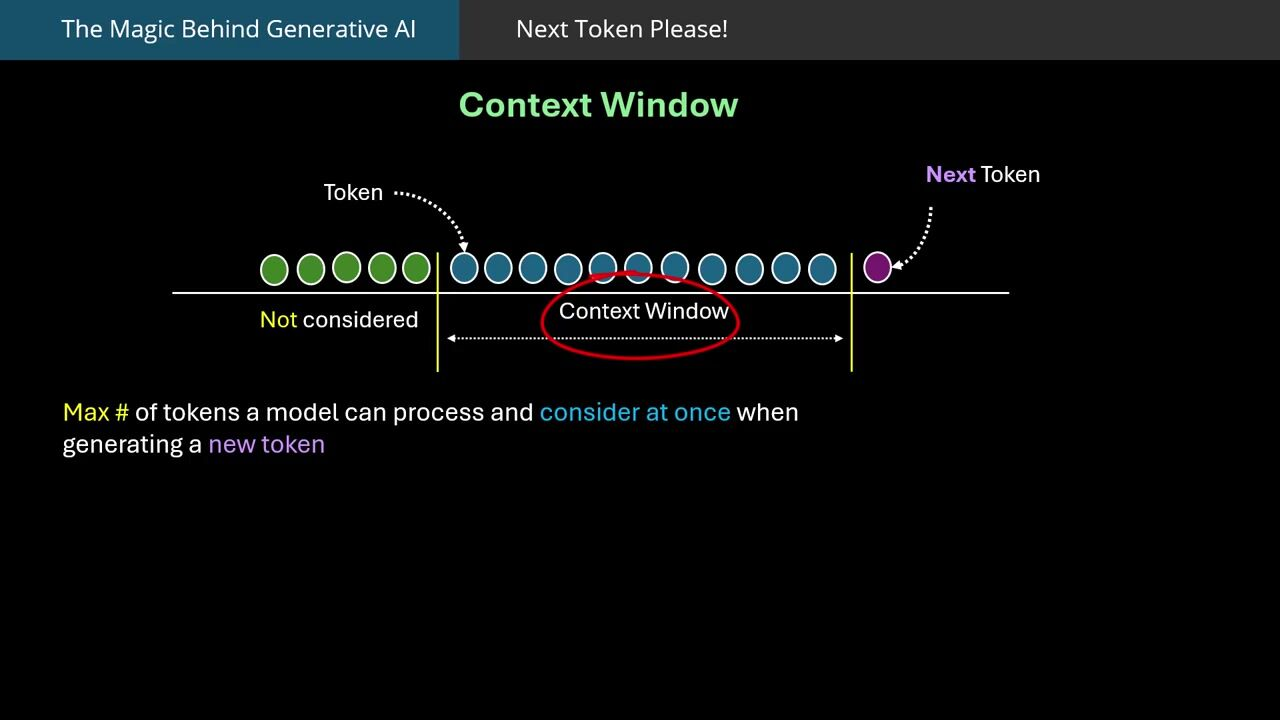 The Magic Behind Generative AI

Next Token Please!

Context Window

Token

Next Token

Not considered

Context Window

Max # of tokens a model can process and consider at once when generating a new token